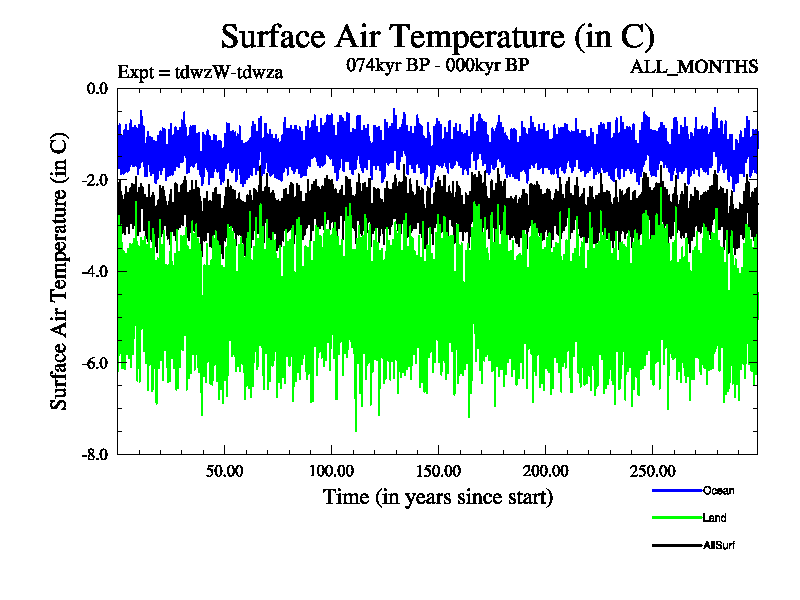 Surface Air Temperature (in C)

Expt = tdwzW-tdwza

074kyr BP - 000kyr BP

ALL_MONTHS

Surface Air Temperature (in C)

0.0
-2.0
-4.0
-6.0
-8.0

50.00
100.00
150.00
200.00
250.00

Time (in years since start)

Ocean
Land
AllSurf